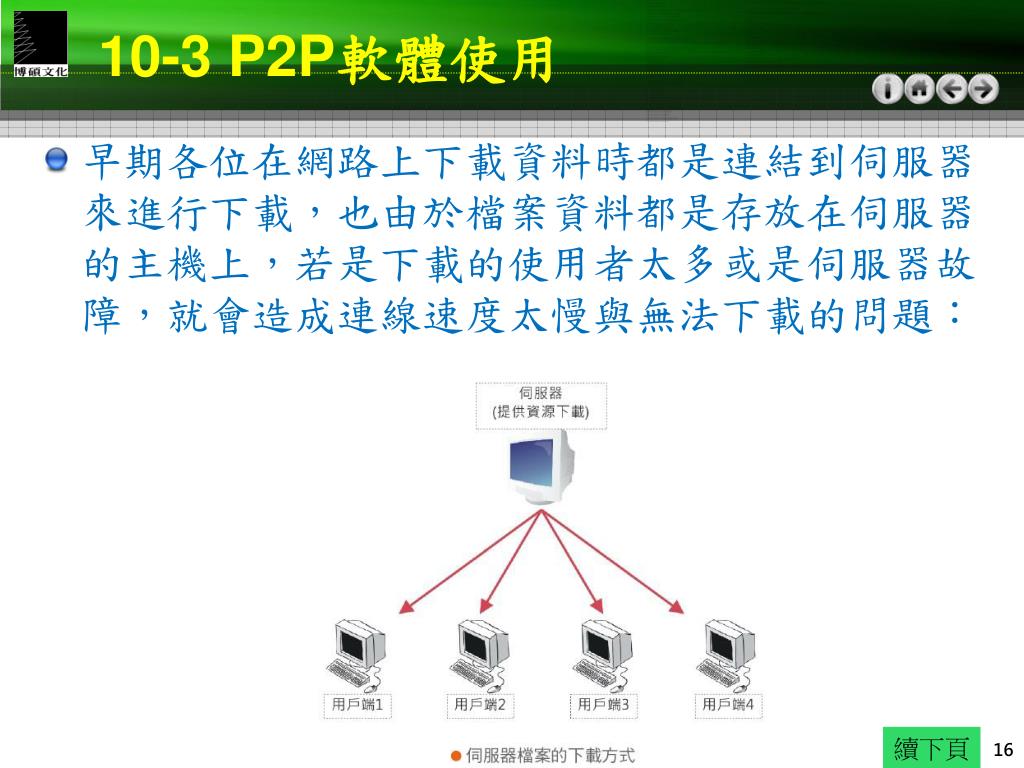 博碩文化

10-3 P2P軟體使用

早期各位在網路上下載資料時都是連結到伺服器來進行下載，也由於檔案資料都是存放在伺服器的主機上，若是下載的使用者太多或是伺服器故障，就會造成連線速度太慢與無法下載的問題：

伺服器
(提供資源下載)

用戶端1
用戶端2
用戶端3
用戶端4

伺服器檔案的下載方式

續下頁

16